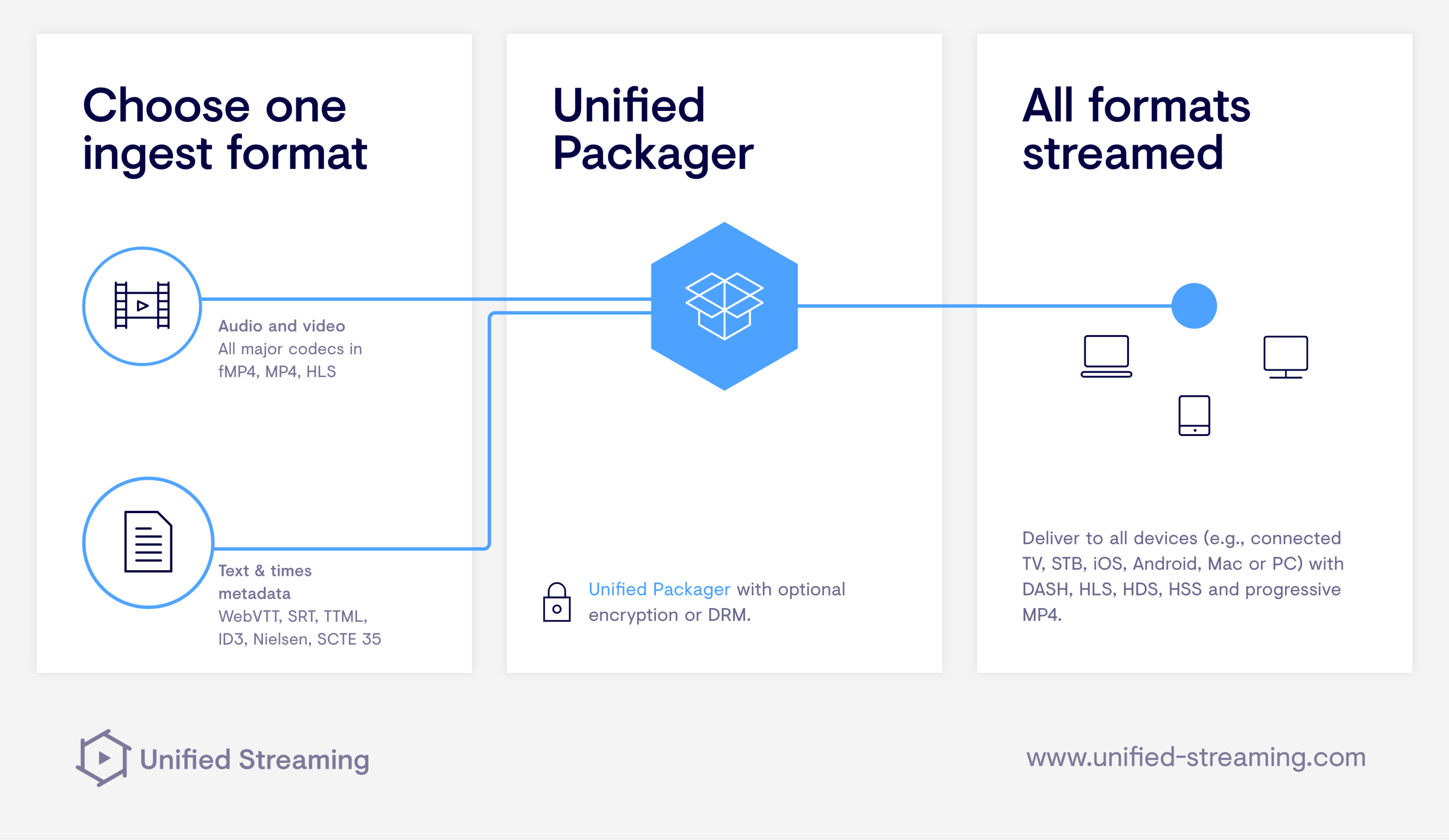 Choose one ingest format

Audio and video
All major codecs in fMP4, MP4, HLS

Text & times metadata
WebVTT, SRT, TTML, ID3, Nielsen, SCTE 35

Unified Packager

Unified Packager with optional encryption or DRM.

All formats streamed

Deliver to all devices (e.g., connected TV, STB, iOS, Android, Mac or PC) with DASH, HLS, HDS, HSS and progressive MP4.

Unified Streaming

www.unified-streaming.com